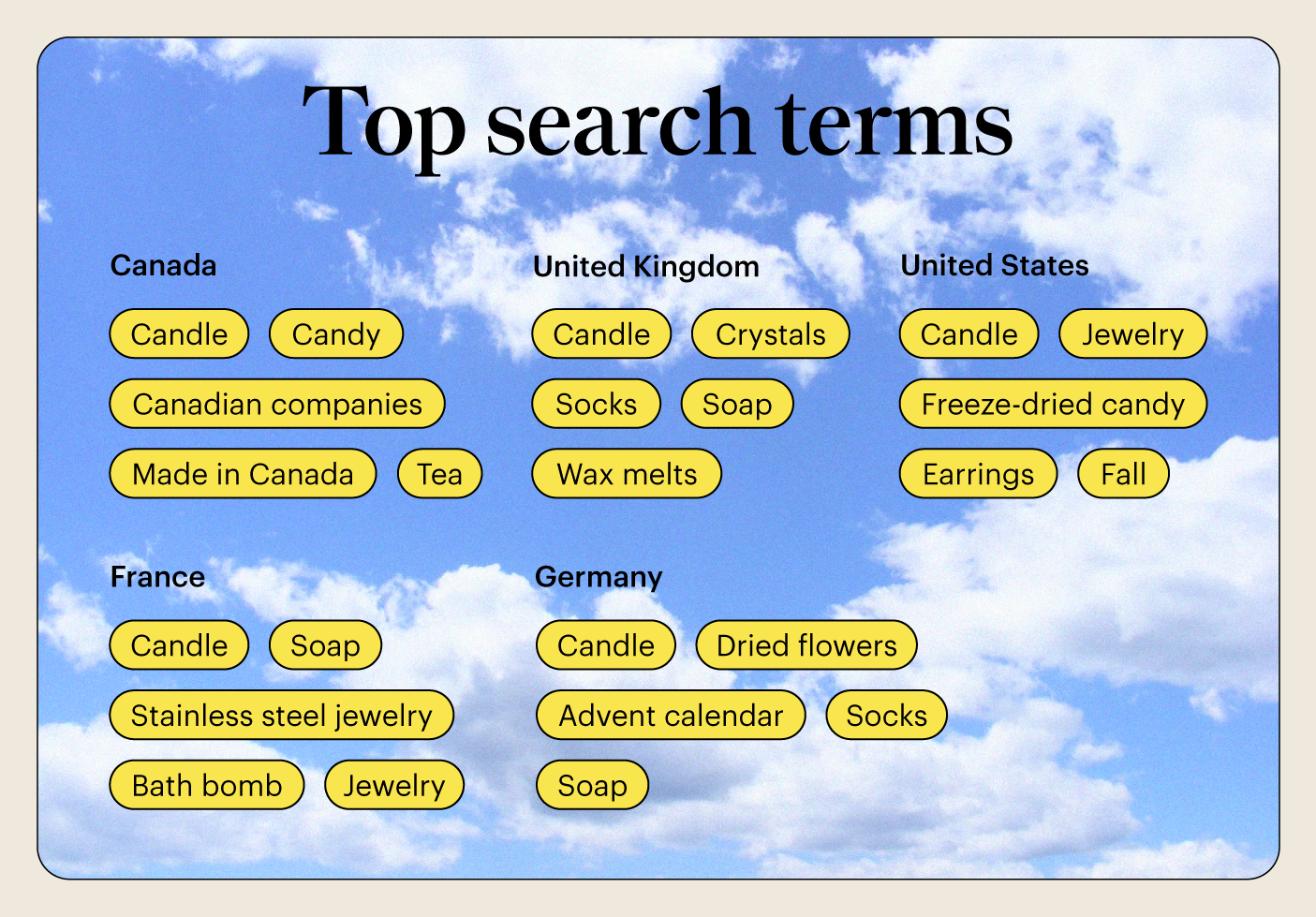 Top search terms

Canada

Candle Candy

Canadian companies

Made in Canada Tea

United Kingdom

Candle Crystals

Socks Soap

Wax melts

United States

Candle Jewelry

Freeze-dried candy

Earrings Fall

France

Candle Soap

Stainless steel jewelry

Bath bomb Jewelry

Germany

Candle Dried flowers

Advent calendar Socks

Soap